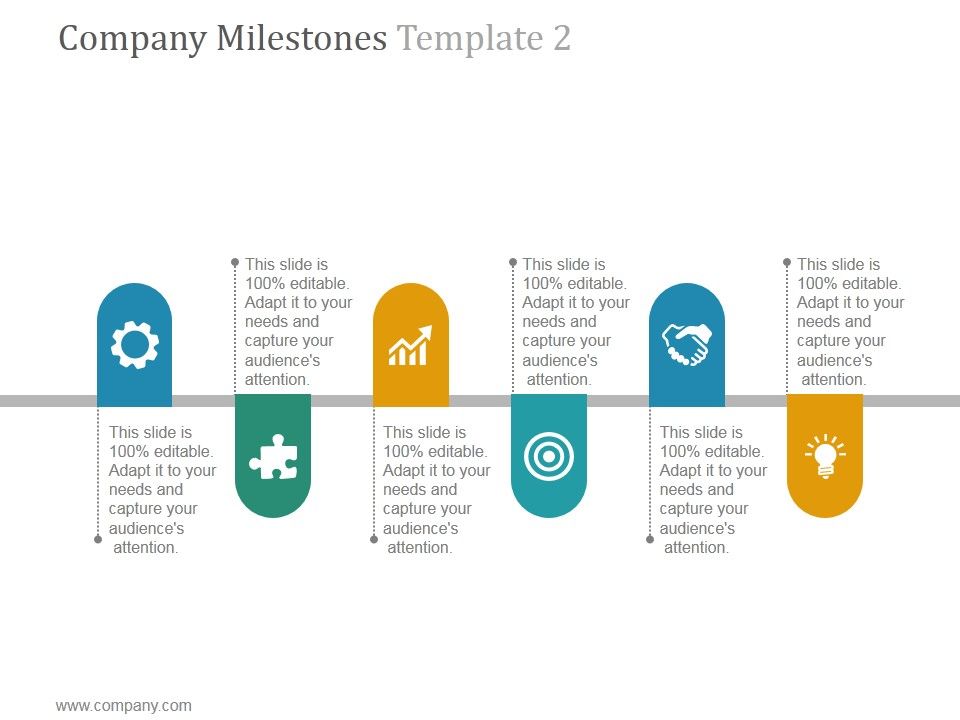 Company Milestones Template 2

This slide is 100% editable. Adapt it to your needs and capture your audience's attention.

This slide is 100% editable. Adapt it to your needs and capture your audience's attention.

This slide is 100% editable. Adapt it to your needs and capture your audience's attention.

This slide is 100% editable. Adapt it to your needs and capture your audience's attention.

This slide is 100% editable. Adapt it to your needs and capture your audience's attention.

This slide is 100% editable. Adapt it to your needs and capture your audience's attention.

www.company.com